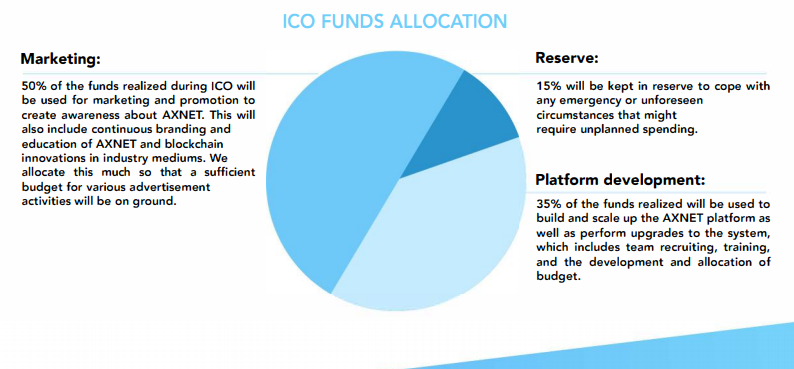 ICO FUNDS ALLOCATION

Marketing:

50% of the funds realized during ICO will be used for marketing and promotion to create awareness about AXNET. This will also include continuous branding and education of AXNET and blockchain innovations in industry mediums. We allocate this much so that a sufficient budget for various advertisement activities will be on ground.

Reserve:

15% will be kept in reserve to cope with any emergency or unforeseen circumstances that might require unplanned spending.

Platform development:

35% of the funds realized will be used to build and scale up the AXNET platform as well as perform upgrades to the system, which includes team recruiting, training, and the development and allocation of budget.